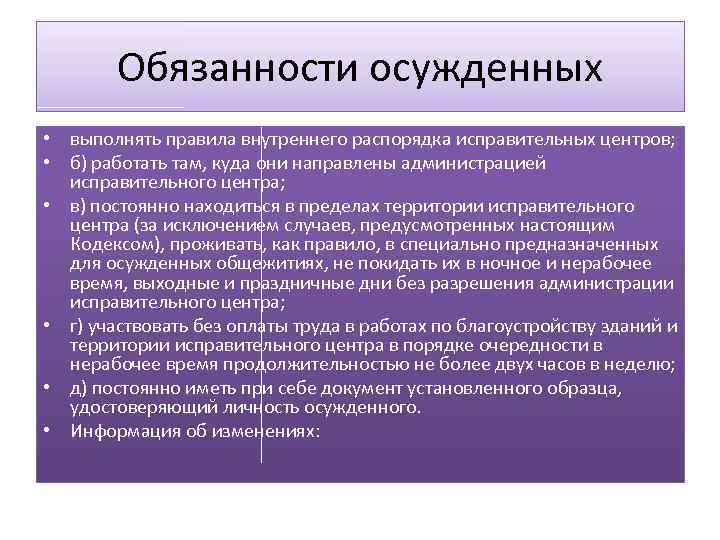 Обязанности осужденных

• выполнять правила внутреннего распорядка исправительных центров;
• б) работать там, куда они направлены администрацией исправительного центра;
• в) постоянно находиться в пределах территории исправительного центра (за исключением случаев, предусмотренных настоящим Кодексом), проживать, как правило, в специально предназначенных для осужденных общежитиях, не покидать их в ночное и нерабочее время, выходные и праздничные дни без разрешения администрации исправительного центра;
• г) участвовать без оплаты труда в работах по благоустройству зданий и территории исправительного центра в порядке очередности в нерабочее время продолжительностью не более двух часов в неделю;
• д) постоянно иметь при себе документ установленного образца, удостоверяющий личность осужденного.
• Информация об изменениях: